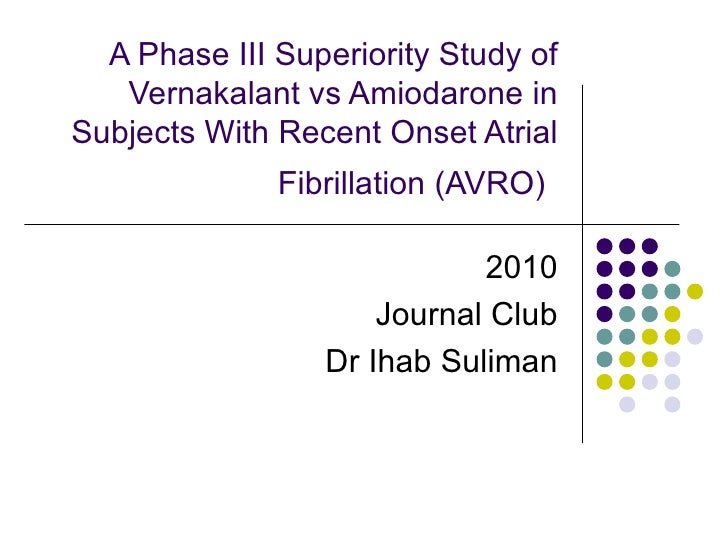 A Phase III Superiority Study of Vernakalant vs Amiodarone in Subjects With Recent Onset Atrial Fibrillation (AVRO)

2010
Journal Club
Dr Ihab Suliman